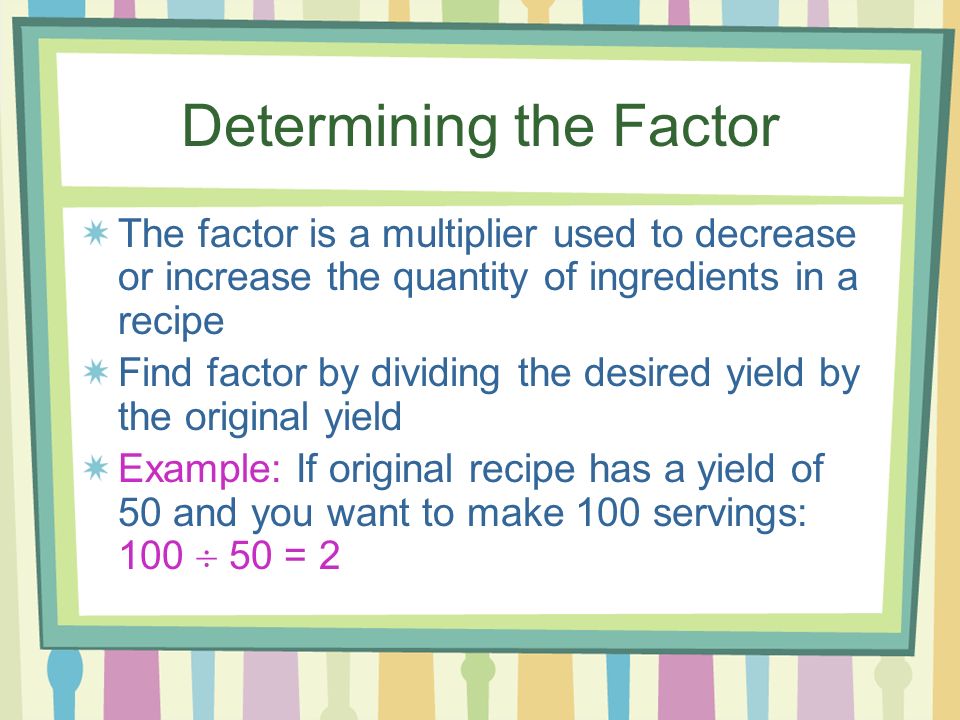 Determining the Factor

The factor is a multiplier used to decrease or increase the quantity of ingredients in a recipe

Find factor by dividing the desired yield by the original yield

Example: If original recipe has a yield of 50 and you want to make 100 servings: $100 \div 50 = 2$